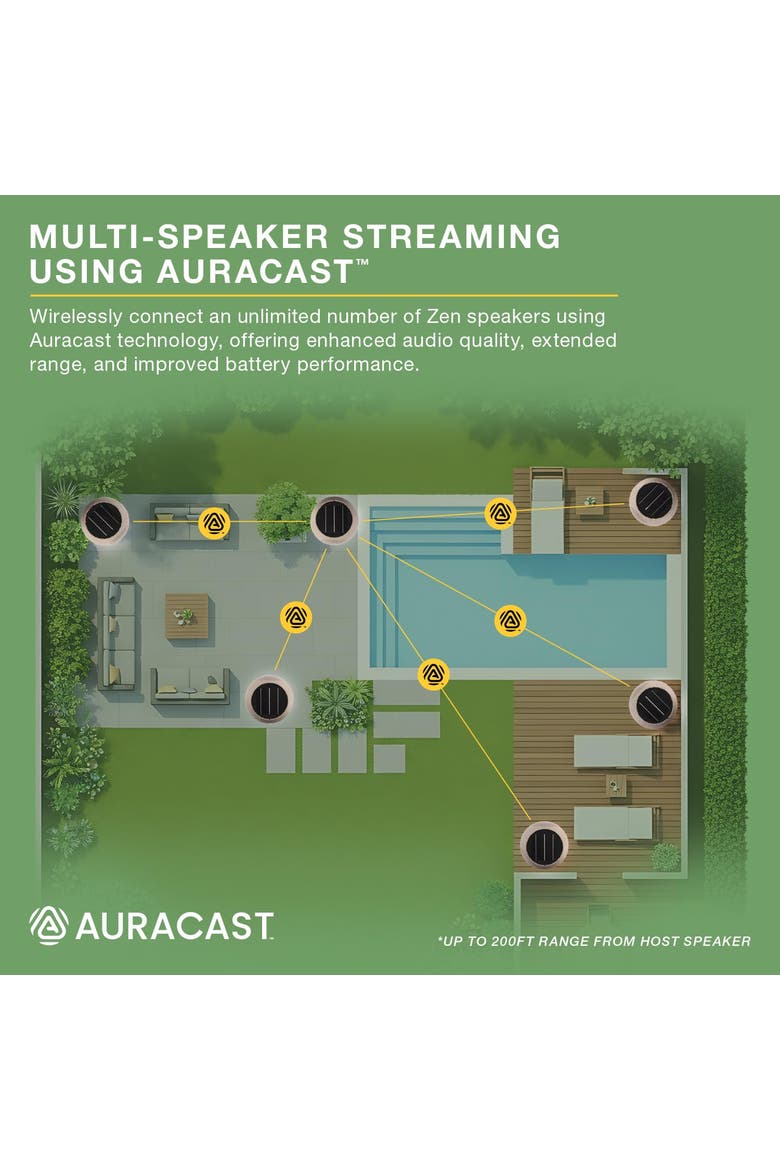 MULTI-SPEAKER STREAMING USING AURACAST™

Wirelessly connect an unlimited number of Zen speakers using Auracast technology, offering enhanced audio quality, extended range, and improved battery performance.

AURACAST

*UP TO 200FT RANGE FROM HOST SPEAKER